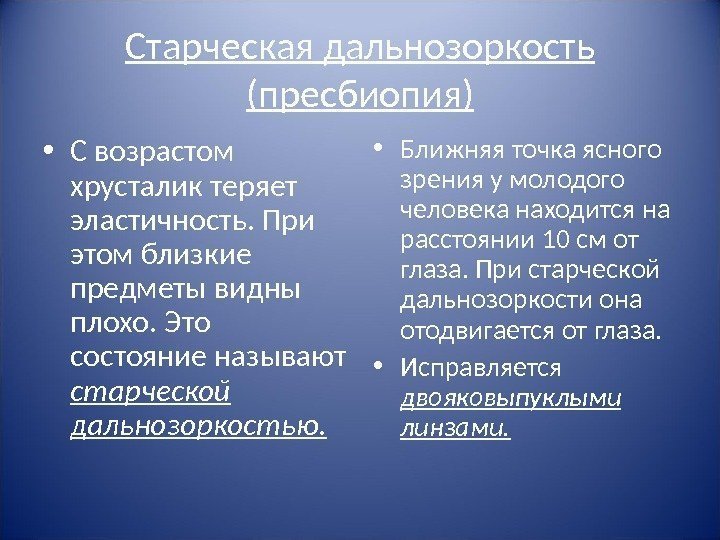 Старческая дальнозоркость (пресбиопия)

• С возрастом хрусталик теряет эластичность. При этом близкие предметы видны плохо. Это состояние называют старческой дальнозоркостью.

• Ближняя точка ясного зрения у молодого человека находится на расстоянии 10 см от глаза. При старческой дальнозоркости она отодвигается от глаза.

• Исправляется двояковыпуклыми линзами.